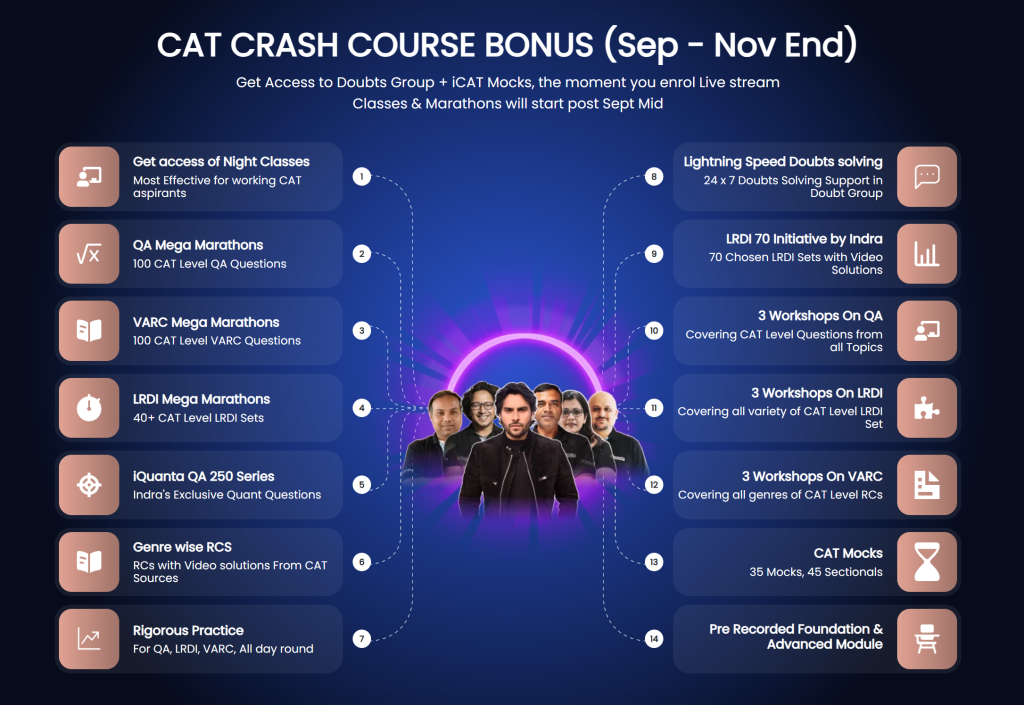 CAT CRASH COURSE BONUS (Sep - Nov End)

Get Access to Doubts Group + iCAT Mocks, the moment you enrol Live stream Classes & Marathons will start post Sept Mid

Get access of Night Classes
Most Effective for working CAT aspirants

1

QA Mega Marathons
100 CAT Level QA Questions

2

VARC Mega Marathons
100 CAT Level VARC Questions

3

LRDI Mega Marathons
40+ CAT Level LRDI Sets

4

iQuanta QA 250 Series
Indra's Exclusive Quant Questions

5

Genre wise RCS
RCs with Video solutions From CAT Sources

6

Rigorous Practice
For QA, LRDI, VARC, All day round

7

8

Lightning Speed Doubts solving
24 x 7 Doubts Solving Support in Doubt Group

9

LRDI 70 Initiative by Indra
70 Chosen LRDI Sets with Video Solutions

10

3 Workshops On QA
Covering CAT Level Questions from all Topics

11

3 Workshops On LRDI
Covering all variety of CAT Level LRDI Set

12

3 Workshops On VARC
Covering all genres of CAT Level RCs

13

CAT Mocks
35 Mocks, 45 Sectionals

14

Pre Recorded Foundation & Advanced Module